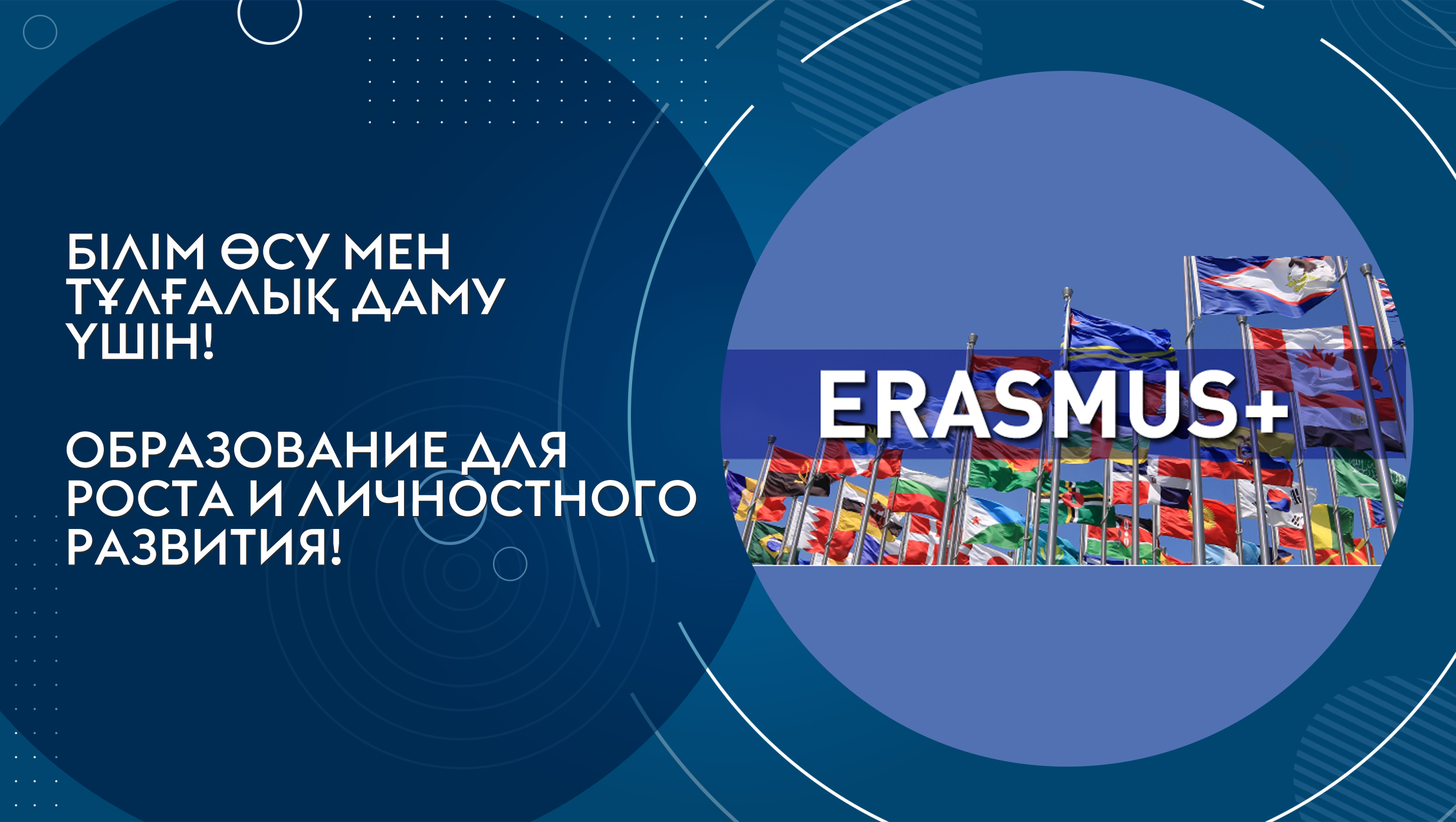 БІЛІМ ӨСУ МЕН ТҰЛҒАЛЫҚ ДАМУ ҮШІН!

ОБРАЗОВАНИЕ ДЛЯ РОСТА И ЛИЧНОСТНОГО РАЗВИТИЯ!

ERASMUS+